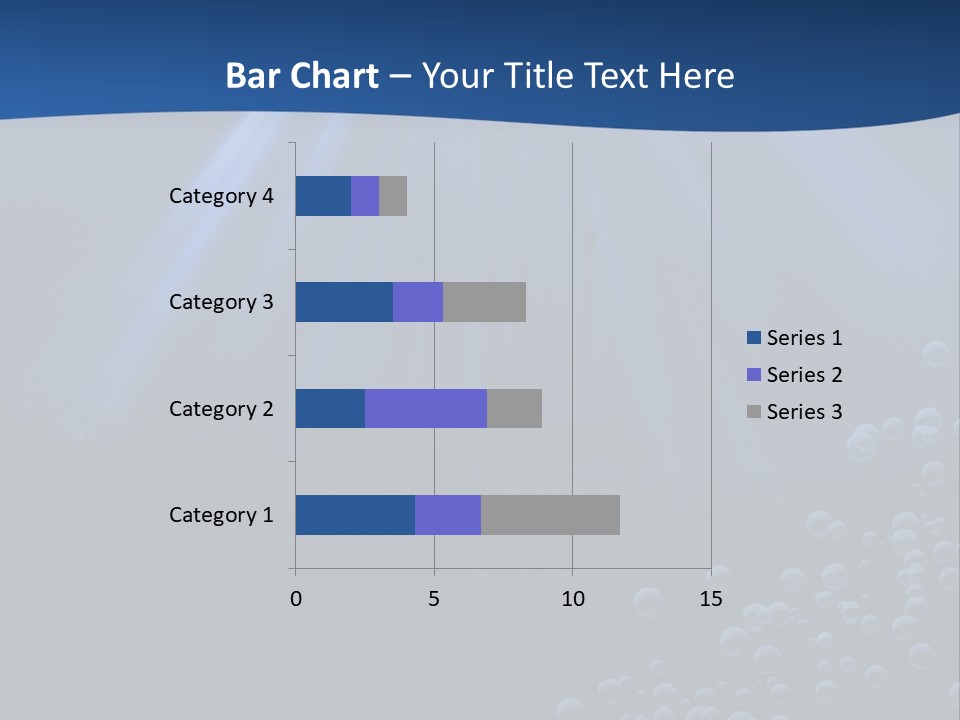 Bar Chart – Your Title Text Here

Category 4
Category 3
Category 2
Category 1

0
5
10
15

Series 1
Series 2
Series 3